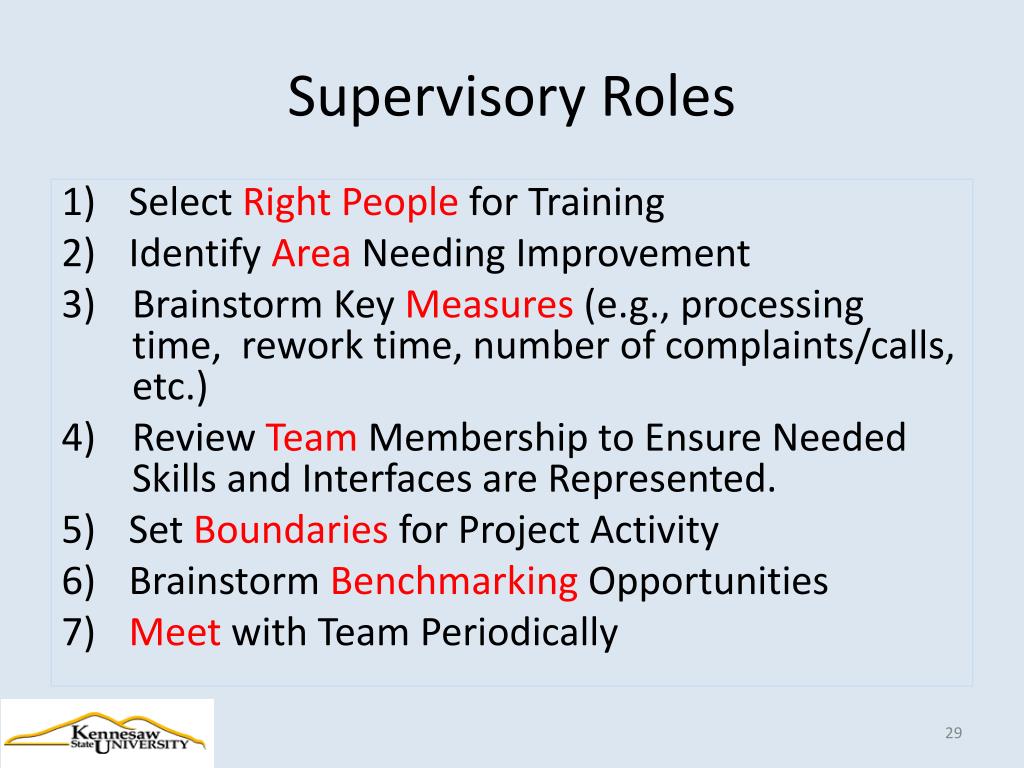 Supervisory Roles

1) Select Right People for Training
2) Identify Area Needing Improvement
3) Brainstorm Key Measures (e.g., processing time, rework time, number of complaints/calls, etc.)
4) Review Team Membership to Ensure Needed Skills and Interfaces are Represented.
5) Set Boundaries for Project Activity
6) Brainstorm Benchmarking Opportunities
7) Meet with Team Periodically

Kennesaw State UNIVERSITY

29